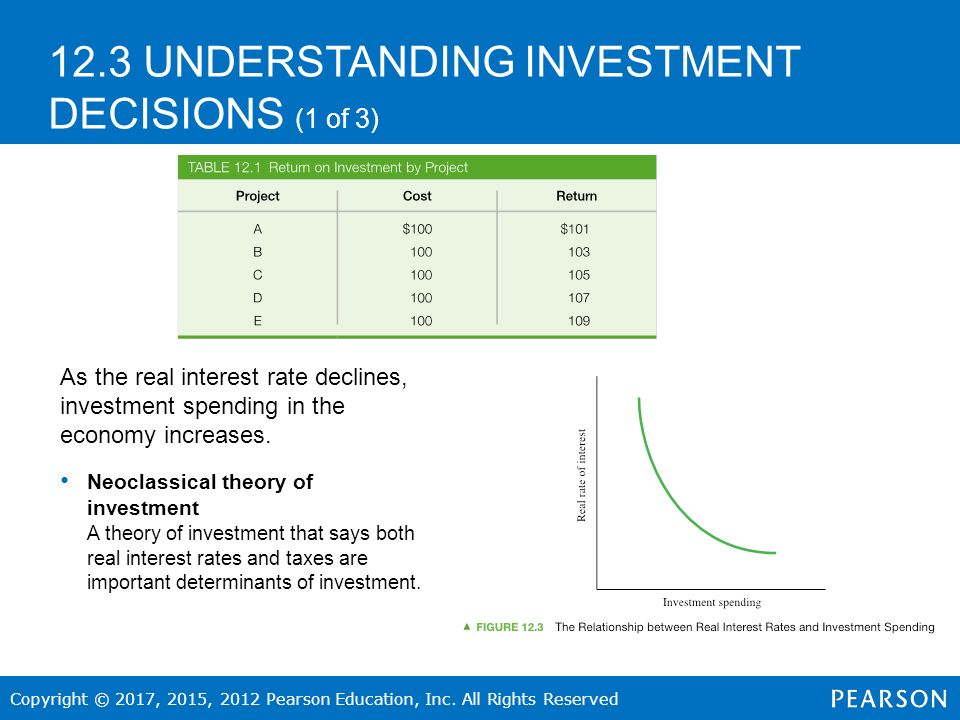 12.3 UNDERSTANDING INVESTMENT DECISIONS (1 of 3)

TABLE 12.1 Return on Investment by Project

| Project | Cost | Return |
|---|---|---|
| A | \$100 | \$101 |
| B | 100 | 103 |
| C | 100 | 105 |
| D | 100 | 107 |
| E | 100 | 109 |

As the real interest rate declines, investment spending in the economy increases.

• Neoclassical theory of investment
A theory of investment that says both real interest rates and taxes are important determinants of investment.

Real rate of interest

Investment spending

▲ FIGURE 12.3 The Relationship between Real Interest Rates and Investment Spending

Copyright © 2017, 2015, 2012 Pearson Education, Inc. All Rights Reserved

PEARSON